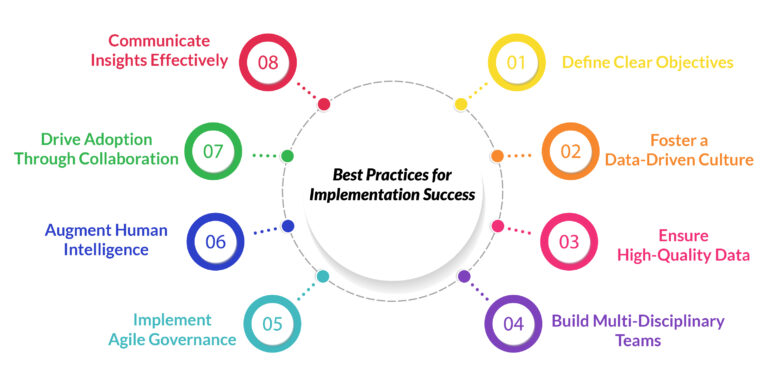 Best Practices for Implementation Success

01 Define Clear Objectives

02 Foster a Data-Driven Culture

03 Ensure High-Quality Data

04 Build Multi-Disciplinary Teams

05 Implement Agile Governance

06 Augment Human Intelligence

07 Drive Adoption Through Collaboration

08 Communicate Insights Effectively